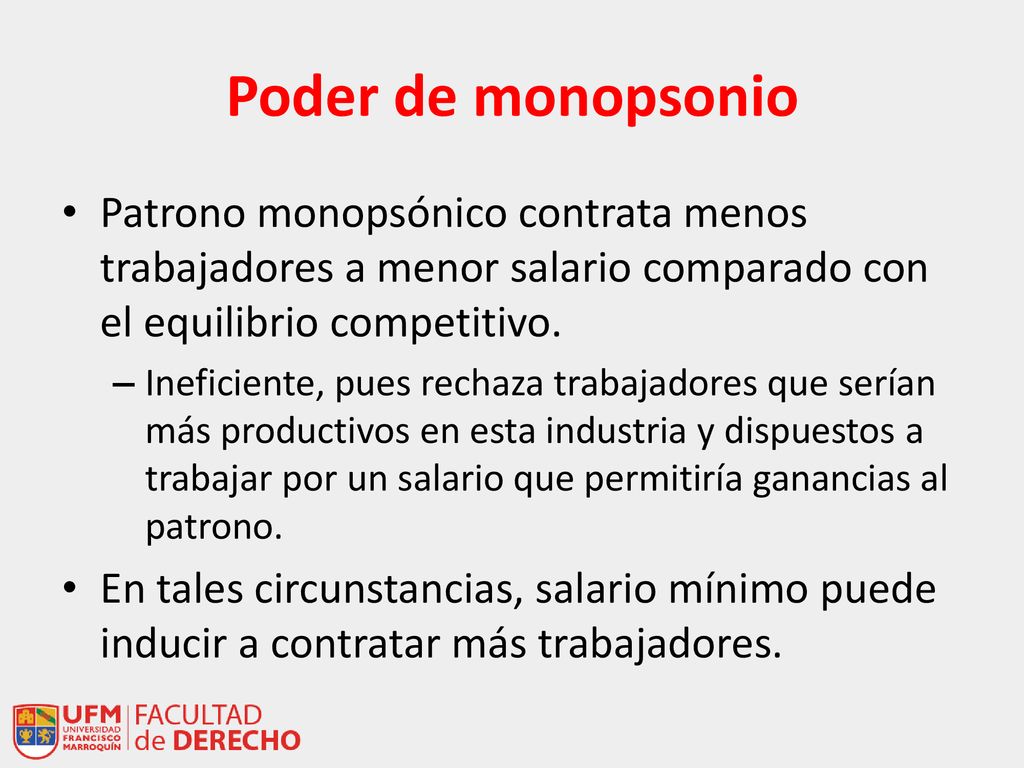 Poder de monopsonio

• Patrono monopsónico contrata menos trabajadores a menor salario comparado con el equilibrio competitivo.

– Ineficiente, pues rechaza trabajadores que serían más productivos en esta industria y dispuestos a trabajar por un salario que permitiría ganancias al patrono.

• En tales circunstancias, salario mínimo puede inducir a contratar más trabajadores.

UFM UNIVERSIDAD FRANCISCO MARROQUÍN FACULTAD de DERECHO